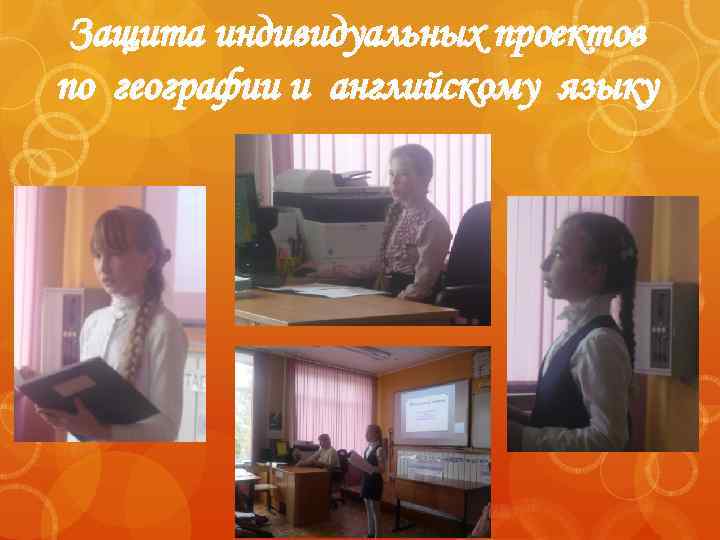 Защита индивидуальных проектов по географии и английскому языку